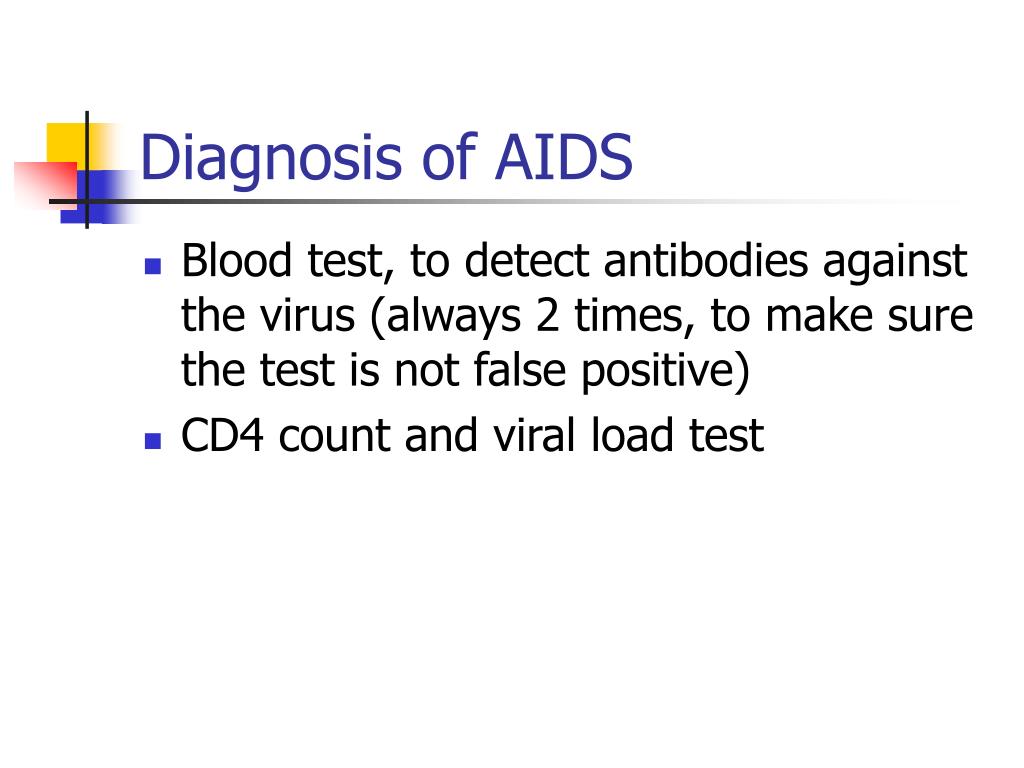 Diagnosis of AIDS

- Blood test, to detect antibodies against the virus (always 2 times, to make sure the test is not false positive)
- CD4 count and viral load test